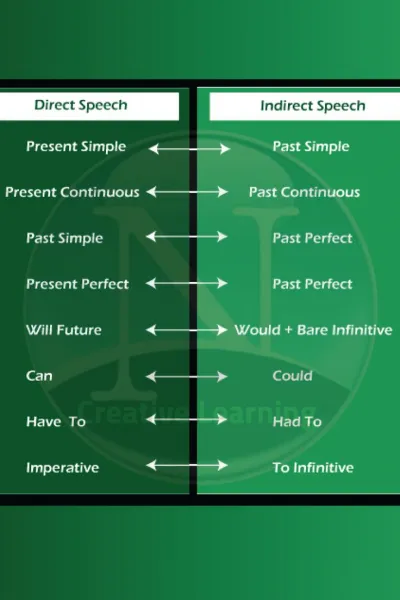 | Direct Speech | Indirect Speech |
|---|---|
| Present Simple | Past Simple |
| Present Continuous | Past Continuous |
| Past Simple | Past Perfect |
| Present Perfect | Past Perfect |
| Will Future | Would + Bare Infinitive |
| Can | Could |
| Have To | Had To |
| Imperative | To Infinitive |

N
Creative Learning